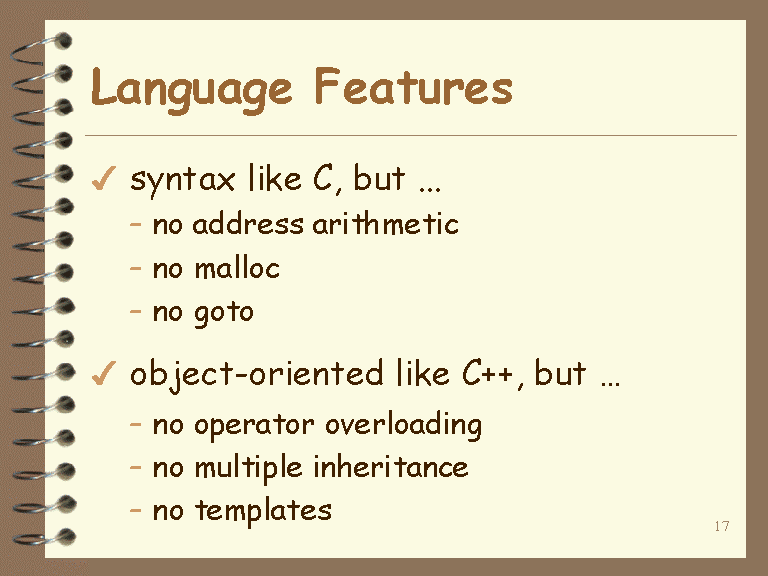 Language Features

✓ syntax like C, but ...
– no address arithmetic
– no malloc
– no goto

✓ object-oriented like C++, but ...
– no operator overloading
– no multiple inheritance
– no templates

17